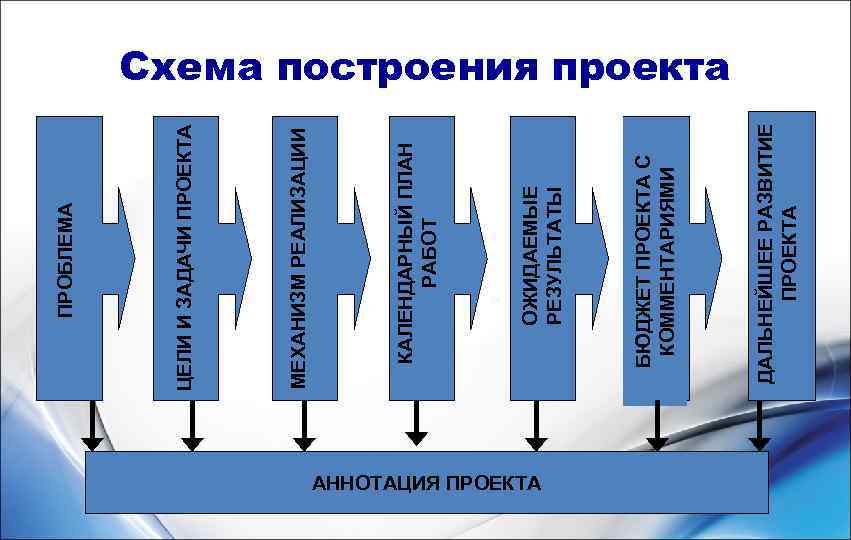 Схема построения проекта

ПРОБЛЕМА

ЦЕЛИ И ЗАДАЧИ ПРОЕКТА

МЕХАНИЗМ РЕАЛИЗАЦИИ

КАЛЕНДАРНЫЙ ПЛАН РАБОТ

ОЖИДАЕМЫЕ РЕЗУЛЬТАТЫ

БЮДЖЕТ ПРОЕКТА С КОММЕНТАРИЯМИ

ДАЛЬНЕЙШЕЕ РАЗВИТИЕ ПРОЕКТА

АННОТАЦИЯ ПРОЕКТА